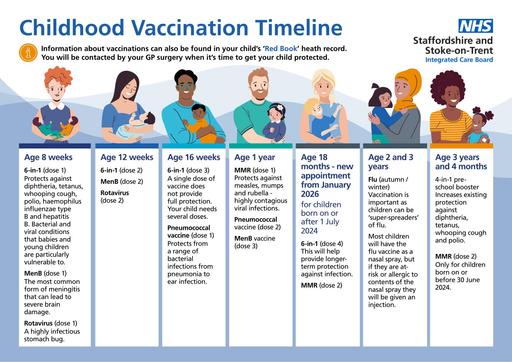 Childhood Vaccination Timeline

NHS
Staffordshire and Stoke-on-Trent
Integrated Care Board

Information about vaccinations can also be found in your child's 'Red Book' heath record. You will be contacted by your GP surgery when it's time to get your child protected.

Age 8 weeks

6-in-1 (dose 1)
Protects against diphtheria, tetanus, whooping cough, polio, haemophilus influenzae type B and hepatitis B. Bacterial and viral conditions that babies and young children are particularly vulnerable to.

MenB (dose 1)
The most common form of meningitis that can lead to severe brain damage.

Rotavirus (dose 1)
A highly infectious stomach bug.

Age 12 weeks

6-in-1 (dose 2)

MenB (dose 2)

Rotavirus (dose 2)

Age 16 weeks

6-in-1 (dose 3)
A single dose of vaccine does not provide full protection. Your child needs several doses.

Pneumococcal vaccine (dose 1)
Protects from a range of bacterial infections from pneumonia to ear infection.

Age 1 year

MMR (dose 1)
Protects against measles, mumps and rubella - highly contagious viral infections.

Pneumococcal vaccine (dose 2)

MenB vaccine (dose 3)

Age 18 months - new appointment from January 2026
for children born on or after 1 July 2024

6-in-1 (dose 4)
This will help provide longer-term protection against infection.

MMR (dose 2)

Age 2 and 3 years

Flu (autumn / winter)
Vaccination is important as children can be 'super-spreaders' of flu.

Most children will have the flu vaccine as a nasal spray, but if they are at-risk or allergic to contents of the nasal spray they will be given an injection.

Age 3 years and 4 months

4-in-1 pre-school booster
Increases existing protection against diphtheria, tetanus, whooping cough and polio.

MMR (dose 2)
Only for children born on or before 30 June 2024.